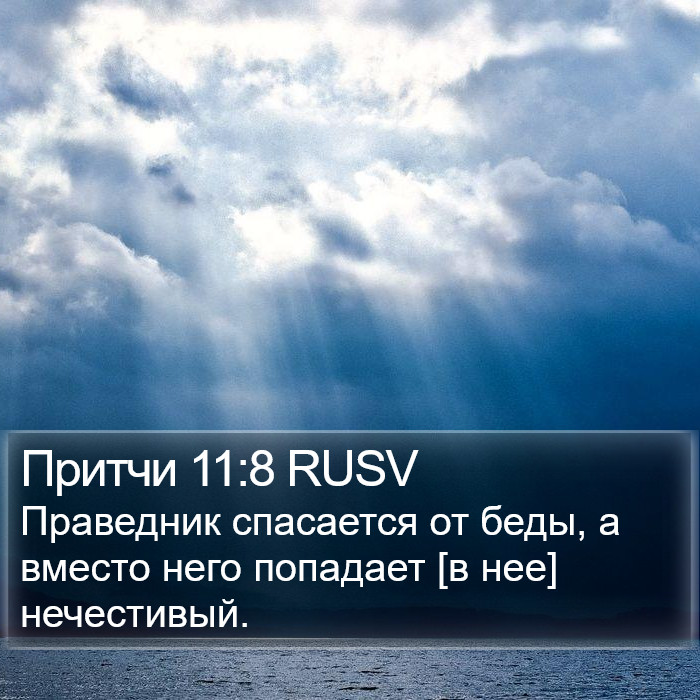 Притчи 11:8 RUSV

Праведник спасается от беды, а вместо него попадает [в нее] нечестивый.